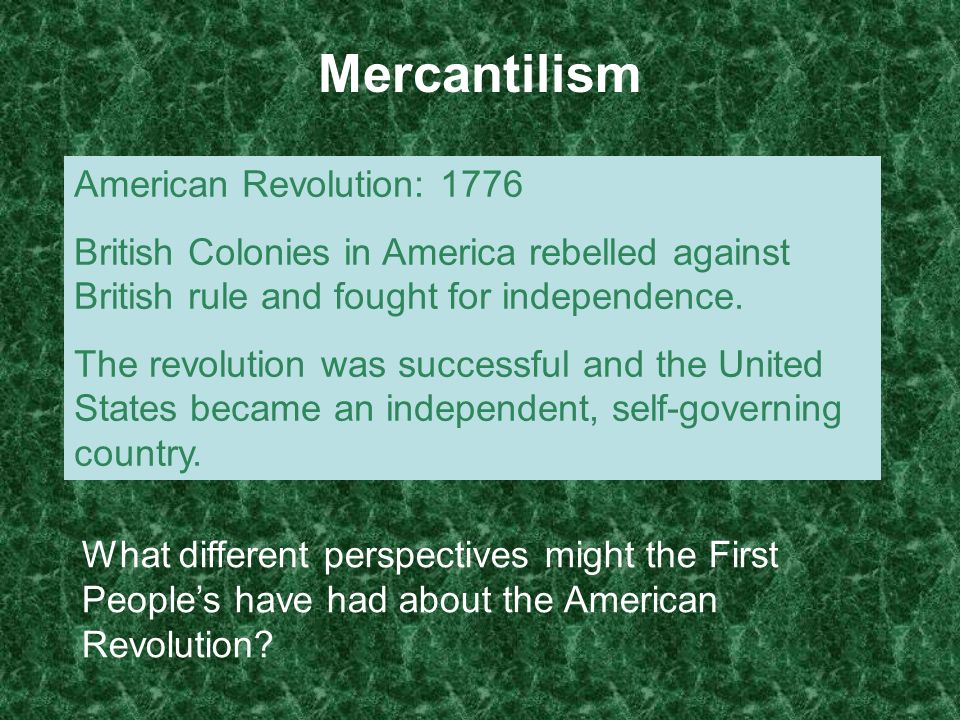 Mercantilism

American Revolution: 1776

British Colonies in America rebelled against British rule and fought for independence.

The revolution was successful and the United States became an independent, self-governing country.

What different perspectives might the First People’s have had about the American Revolution?